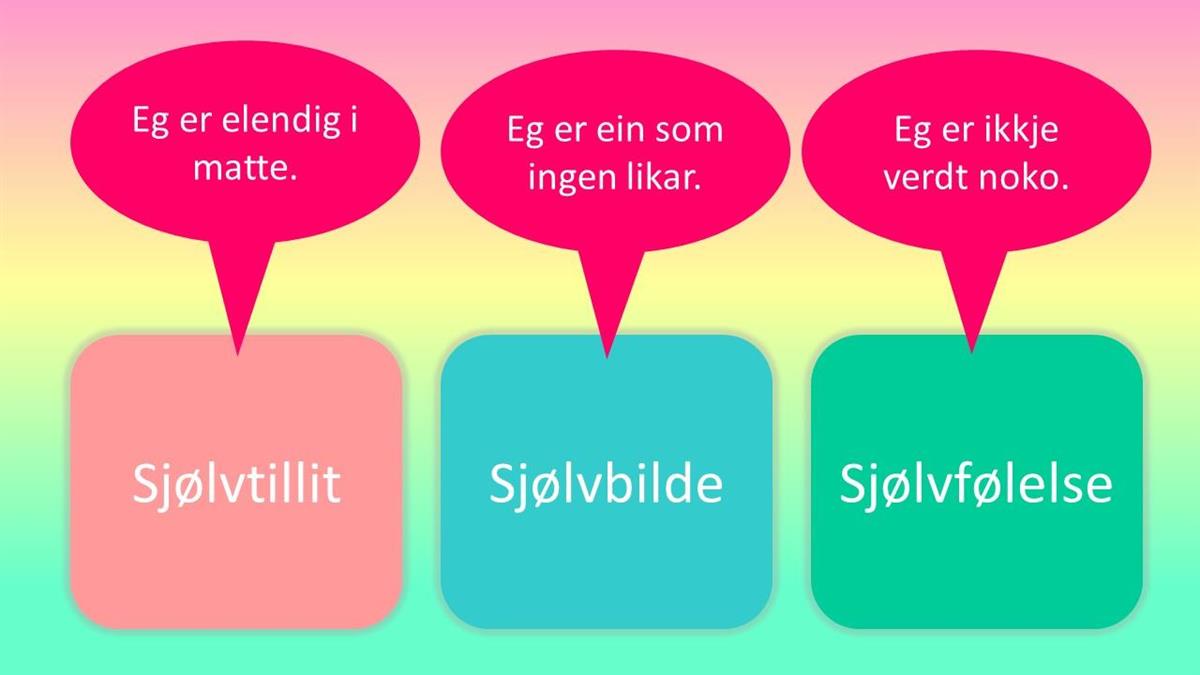 Eg er elendig i matte.

Sjølvtillit

Eg er ein som ingen likar.

Sjølvbilde

Eg er ikkje verdt noko.

Sjølvfølelse